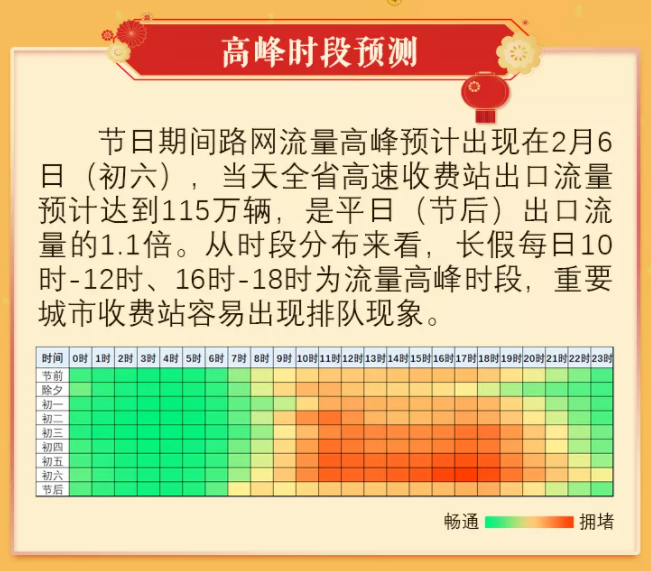 高峰时段预测

节日期间路网流量高峰预计出现在2月6日（初六），当天全省高速收费站出口流量预计达到115万辆，是平日（节后）出口流量的1.1倍。从时段分布来看，长假每日10时-12时、16时-18时为流量高峰时段，重要城市收费站容易出现排队现象。

| 时间 | 0时 | 1时 | 2时 | 3时 | 4时 | 5时 | 6时 | 7时 | 8时 | 9时 | 10时 | 11时 | 12时 | 13时 | 14时 | 15时 | 16时 | 17时 | 18时 | 19时 | 20时 | 21时 | 22时 | 23时 |
|---|---|---|---|---|---|---|---|---|---|---|---|---|---|---|---|---|---|---|---|---|---|---|---|---|
| 节前 | | | | | | | | | | | | | | | | | | | | | | | | |
| 除夕 | | | | | | | | | | | | | | | | | | | | | | | | |
| 初一 | | | | | | | | | | | | | | | | | | | | | | | | |
| 初二 | | | | | | | | | | | | | | | | | | | | | | | | |
| 初三 | | | | | | | | | | | | | | | | | | | | | | | | |
| 初四 | | | | | | | | | | | | | | | | | | | | | | | | |
| 初五 | | | | | | | | | | | | | | | | | | | | | | | | |
| 初六 | | | | | | | | | | | | | | | | | | | | | | | | |
| 节后 | | | | | | | | | | | | | | | | | | | | | | | | |

畅通 拥堵